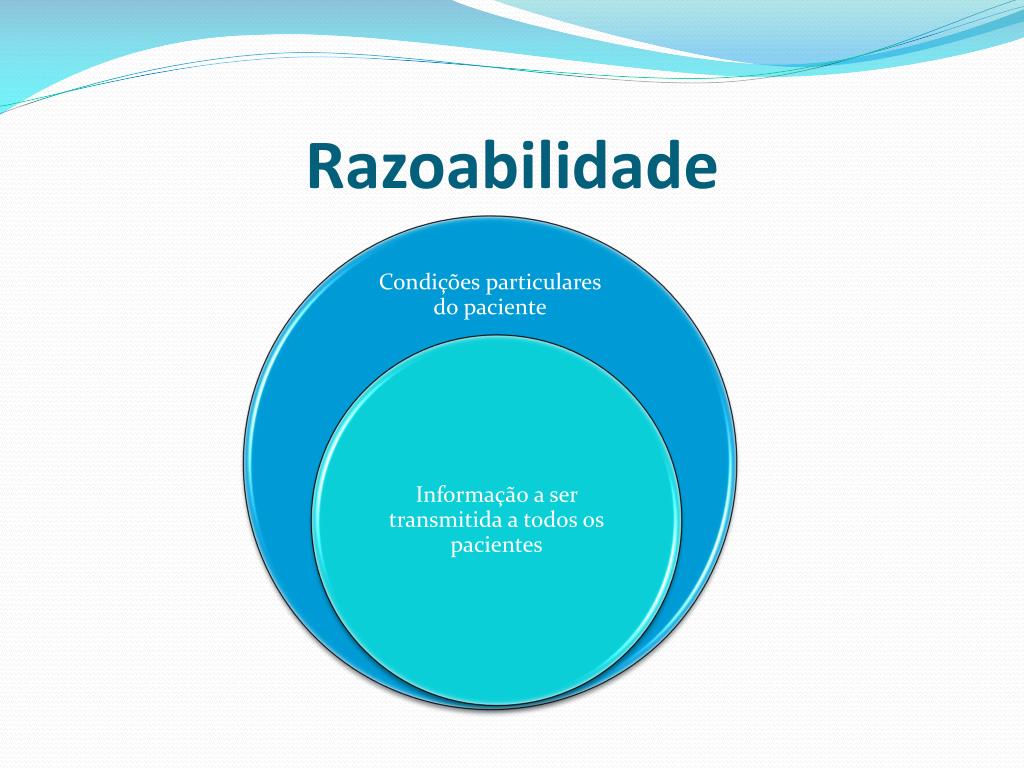 Razoabilidade

Condições particulares do paciente

Informação a ser transmitida a todos os pacientes